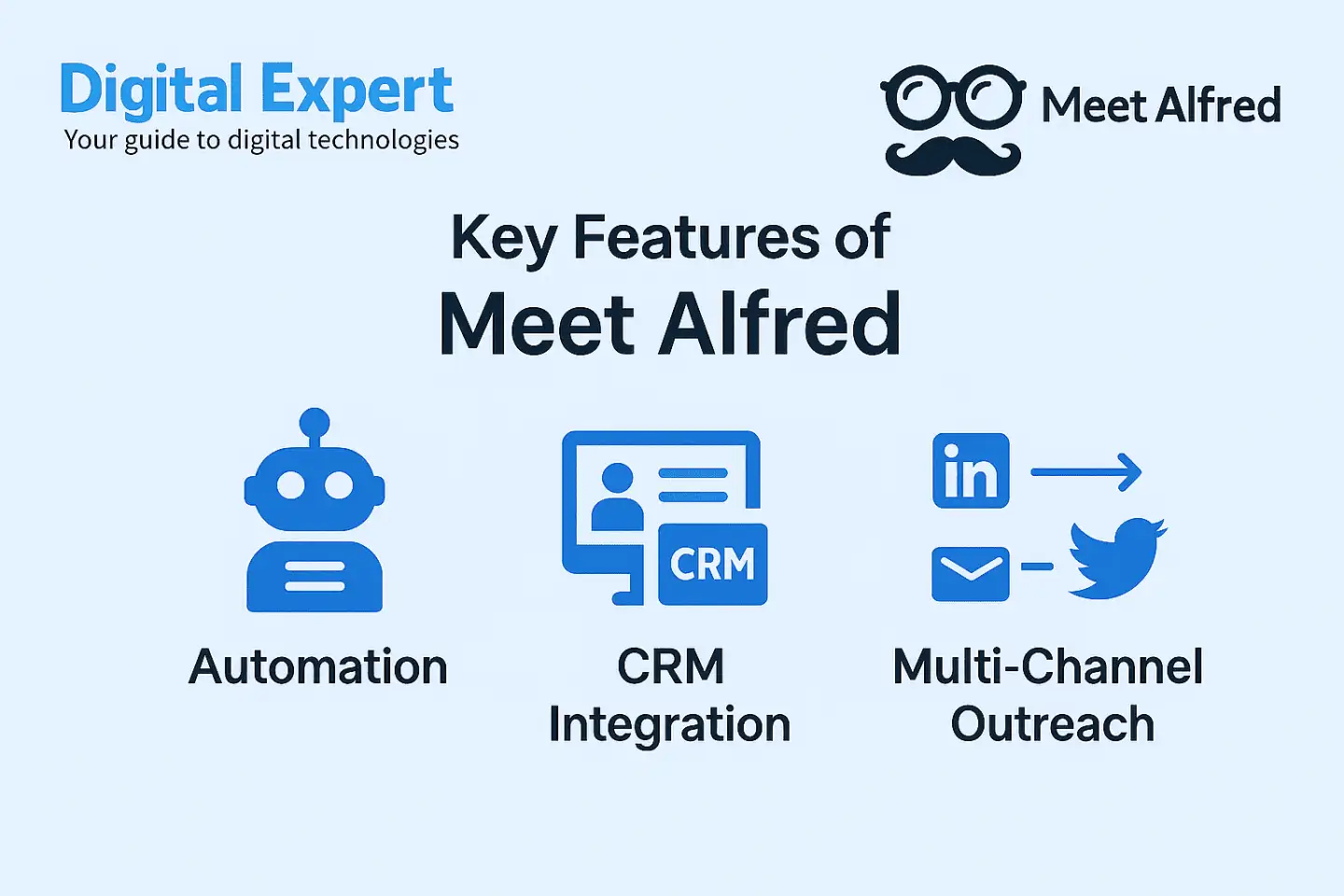 Digital Expert
Your guide to digital technologies

Meet Alfred

Key Features of
Meet Alfred

CRM

in

Automation

CRM
Integration

Multi-Channel
Outreach